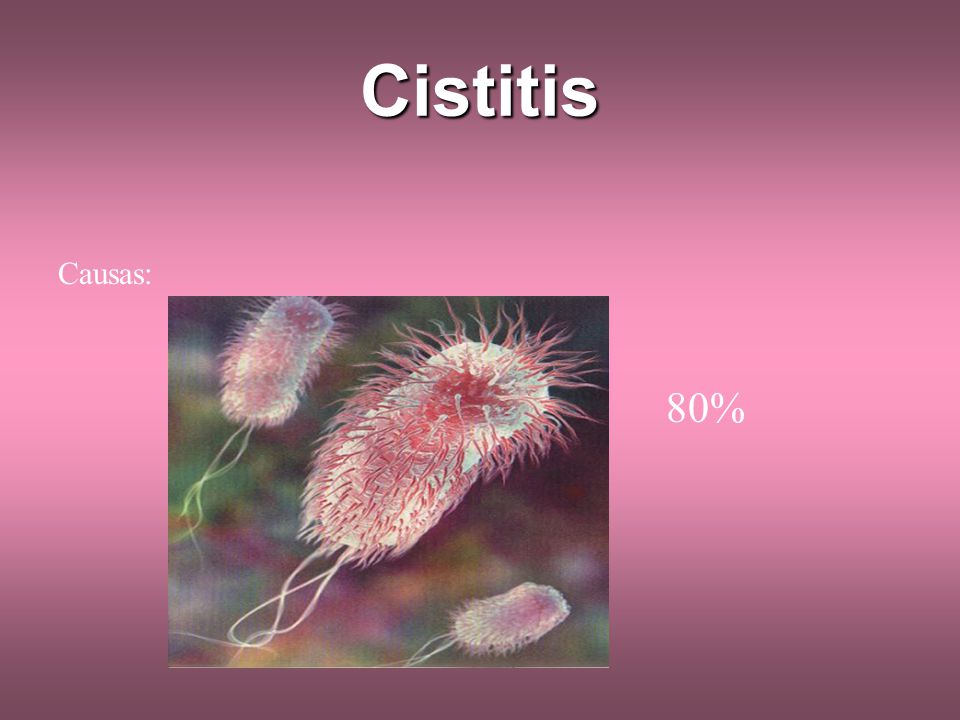 Cistitis

Causas:

80%